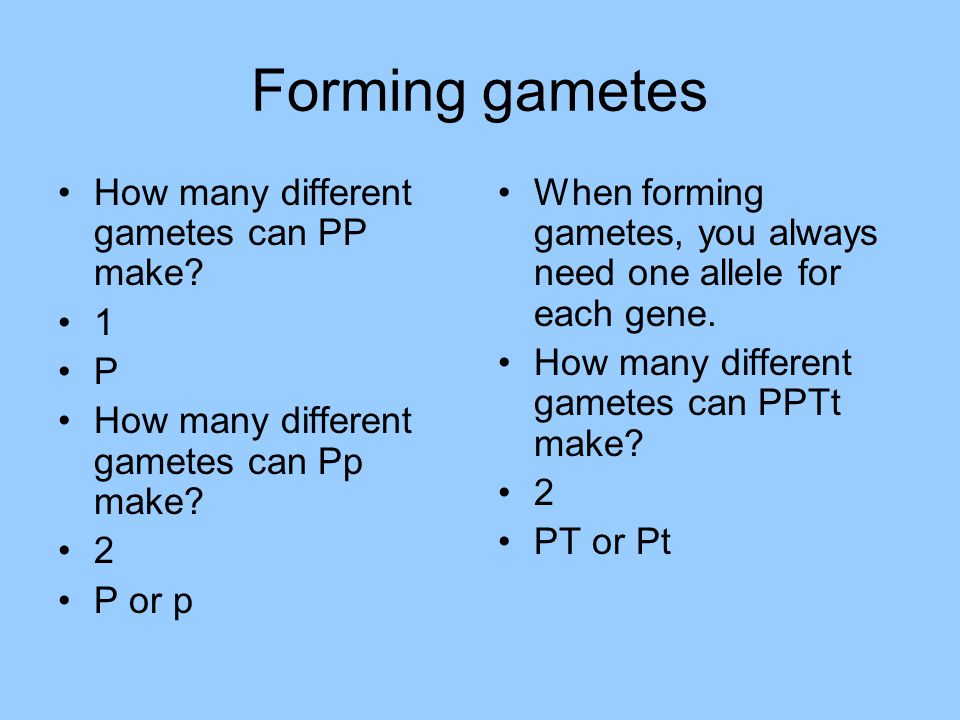 Forming gametes

• How many different gametes can PP make?
• 1
• P
• How many different gametes can Pp make?
• 2
• P or p

• When forming gametes, you always need one allele for each gene.
• How many different gametes can PPTt make?
• 2
• PT or Pt